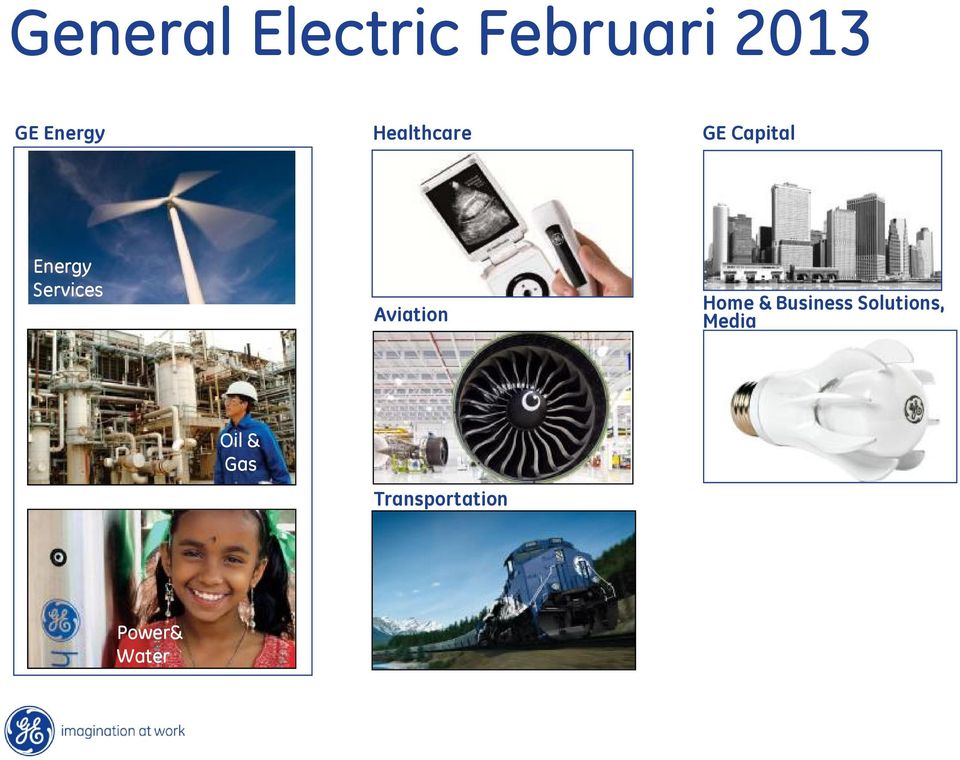 General Electric Februari 2013

GE Energy

Energy Services

Oil & Gas

Power& Water

Healthcare

Aviation

Transportation

GE Capital

Home & Business Solutions, Media

imagination at work